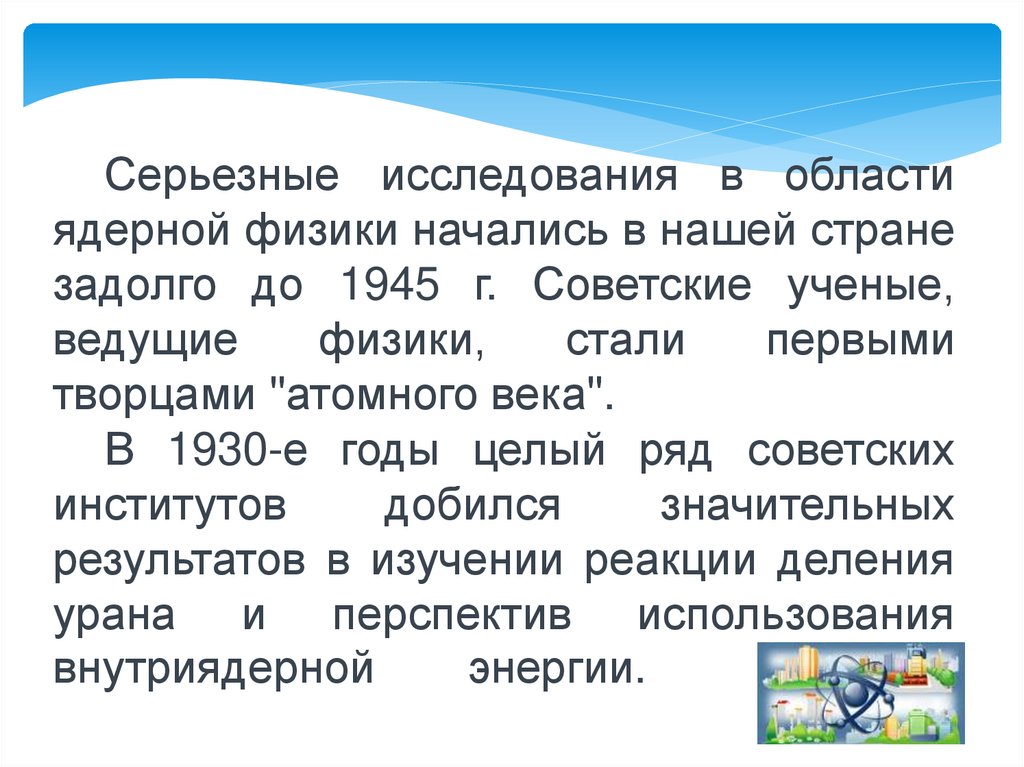 Серьезные исследования в области ядерной физики начались в нашей стране задолго до 1945 г. Советские ученые, ведущие физики, стали первыми творцами "атомного века".

В 1930-е годы целый ряд советских институтов добился значительных результатов в изучении реакции деления урана и перспектив использования внутриядерной энергии.